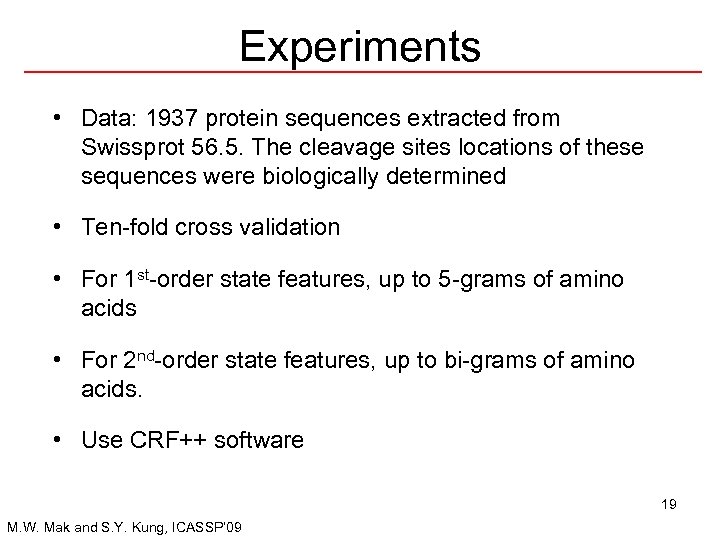 Experiments

• Data: 1937 protein sequences extracted from Swissprot 56.5. The cleavage sites locations of these sequences were biologically determined

• Ten-fold cross validation

• For 1$^{st}$-order state features, up to 5-grams of amino acids

• For 2$^{nd}$-order state features, up to bi-grams of amino acids.

• Use CRF++ software

19

M.W. Mak and S.Y. Kung, ICASSP'09